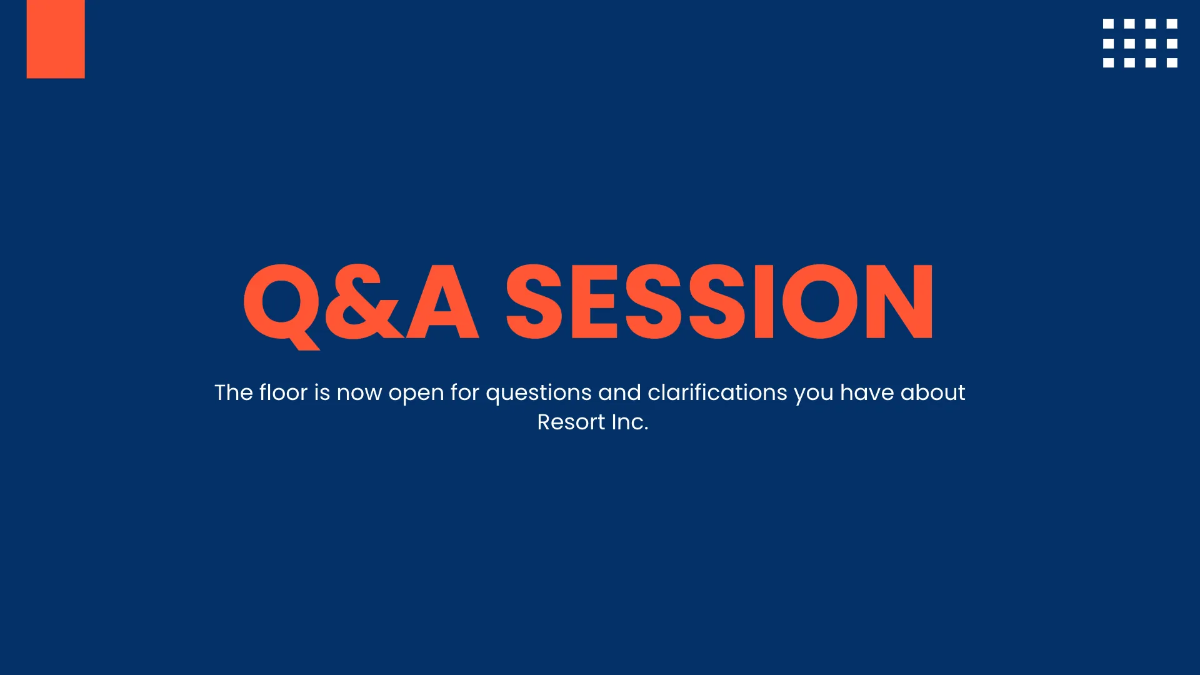 Q&A SESSION

The floor is now open for questions and clarifications you have about Resort Inc.